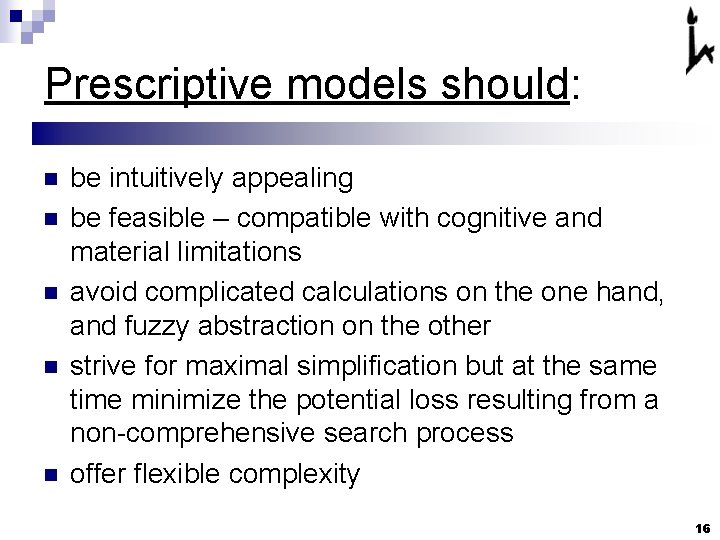 Prescriptive models should:

- be intuitively appealing
- be feasible – compatible with cognitive and material limitations
- avoid complicated calculations on the one hand, and fuzzy abstraction on the other
- strive for maximal simplification but at the same time minimize the potential loss resulting from a non-comprehensive search process
- offer flexible complexity

16